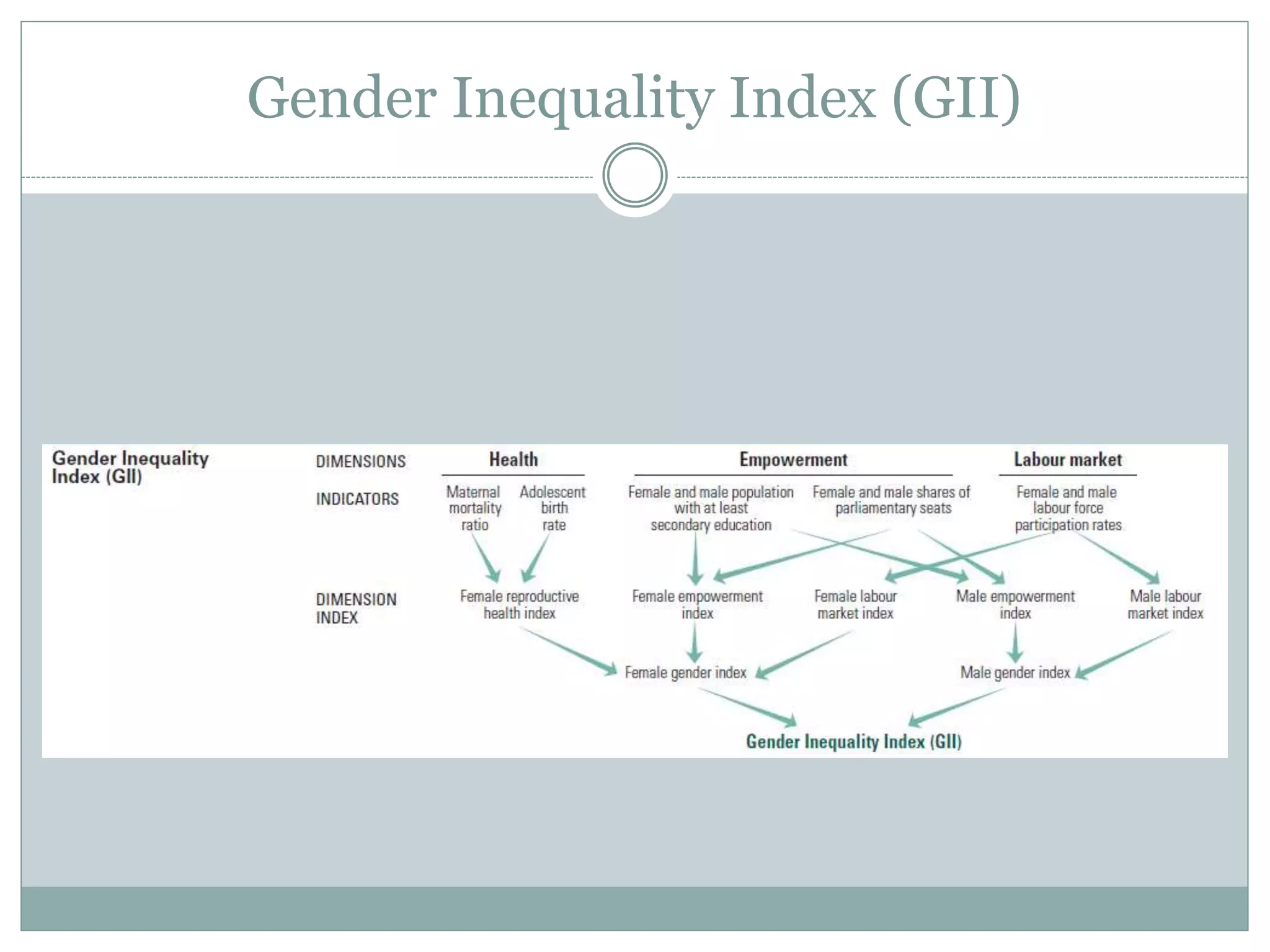 Gender Inequality Index (GII)

Gender Inequality Index (GII)

DIMENSIONS

Health

Empowerment

Labour market

INDICATORS

Maternal mortality ratio

Adolescent birth rate

Female and male population with at least secondary education

Female and male shares of parliamentary seats

Female and male labour force participation rates

DIMENSION INDEX

Female reproductive health index

Female empowerment index

Female labour market index

Male empowerment index

Male labour market index

Female gender index

Male gender index

Gender Inequality Index (GII)